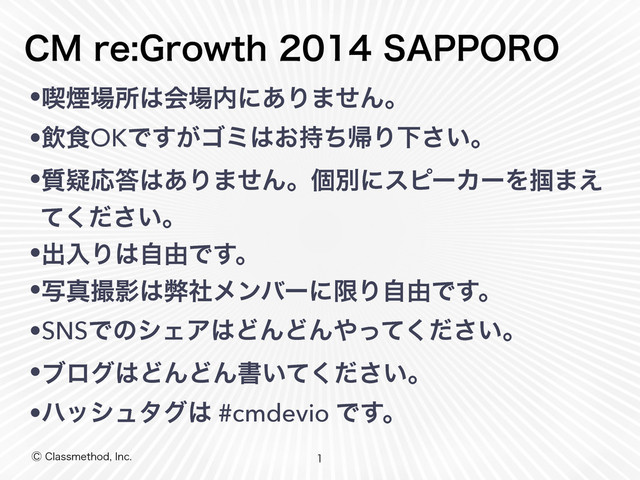 CM re:Growth 2014 SAPPORO

•喫煙場所は会場内にありません。

•飲食OKですがゴミはお持ち帰り下さい。

•質疑応答はありません。個別にスピーカーを掴まえてください。

•出入りは自由です。

•写真撮影は弊社メンバーに限り自由です。

•SNSでのシェアはどんどんやってください。

•ブログはどんどん書いてください。

•ハッシュタグは #cmdevio です。

© Classmethod, Inc.

1